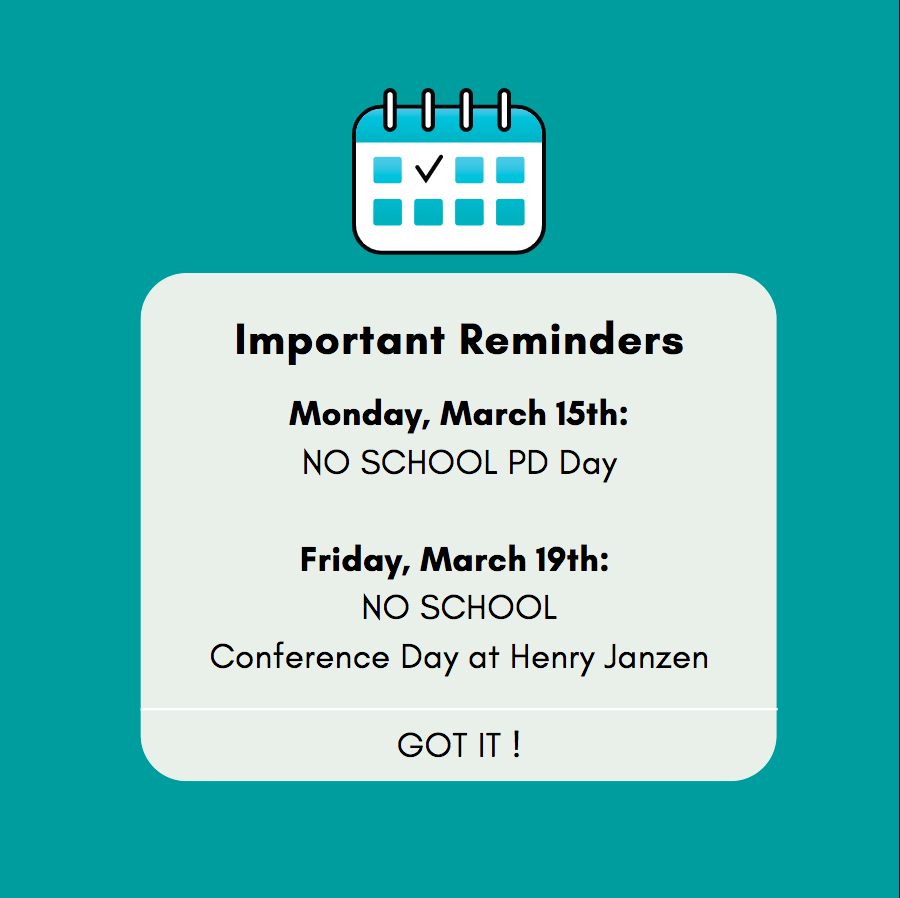 Important Reminders

Monday, March 15th:
NO SCHOOL PD Day

Friday, March 19th:
NO SCHOOL
Conference Day at Henry Janzen

GOT IT !